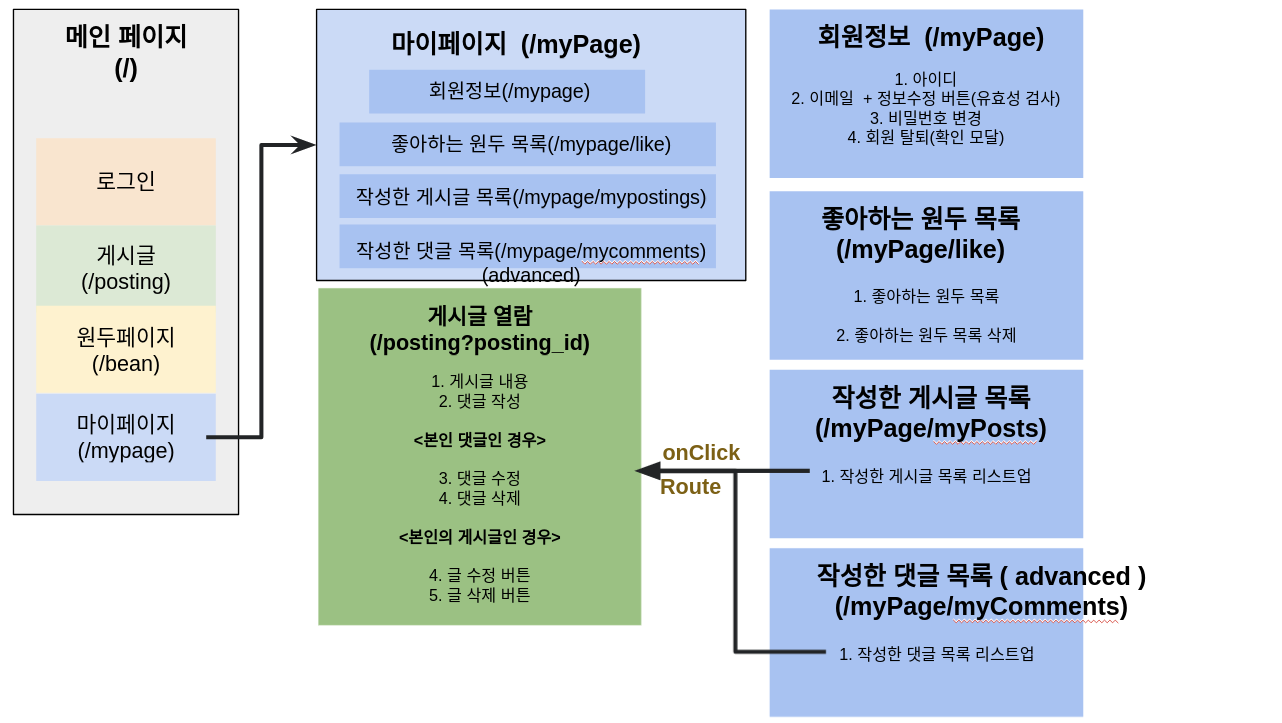 메인 페이지
(/)

로그인

게시글
(/posting)

원두페이지
(/bean)

마이페이지
(/mypage)

마이페이지 (/myPage)

회원정보(/mypage)

좋아하는 원두 목록(/mypage/like)

작성한 게시글 목록(/mypage/mypostings)

작성한 댓글 목록(/mypage/mycomments)
(advanced)

게시글 열람
(/posting?posting_id)

1. 게시글 내용
2. 댓글 작성

<본인 댓글인 경우>

3. 댓글 수정
4. 댓글 삭제

<본인의 게시글인 경우>

4. 글 수정 버튼
5. 글 삭제 버튼

onClick
Route

회원정보 (/myPage)

1. 아이디
2. 이메일 + 정보수정 버튼(유효성 검사)
3. 비밀번호 변경
4. 회원 탈퇴(확인 모달)

좋아하는 원두 목록
(/myPage/like)

1. 좋아하는 원두 목록

2. 좋아하는 원두 목록 삭제

작성한 게시글 목록
(/myPage/myPosts)

1. 작성한 게시글 목록 리스트업

작성한 댓글 목록 ( advanced )
(/myPage/myComments)

1. 작성한 댓글 목록 리스트업